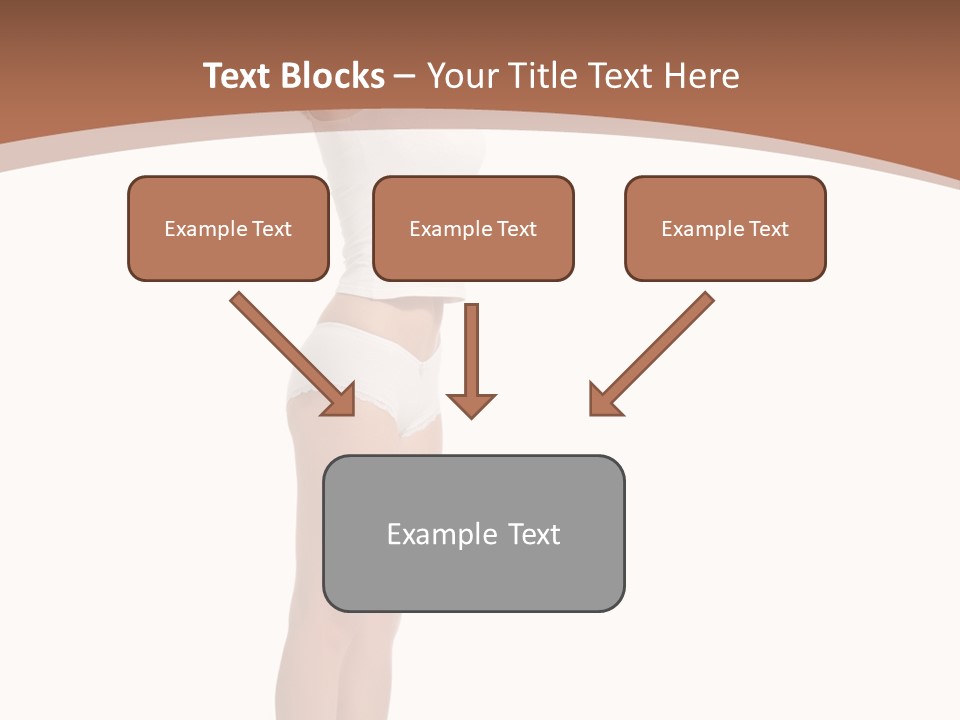 Text Blocks – Your Title Text Here

Example Text

Example Text

Example Text

Example Text